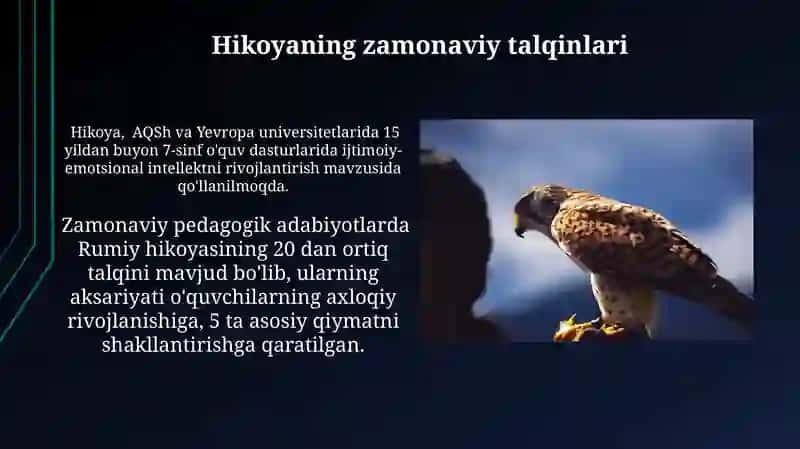 Hikoyaning zamonaviy talqinlari

Hikoya, AQSh va Yevropa universitetlarida 15 yildan buyon 7-sinf o'quv dasturlarida ijtimoiy-emotsional intellektni rivojlantirish mavzusida qo'llanilmoqda.

Zamonaviy pedagogik adabiyotlarda Rumiy hikoyasining 20 dan ortiq talqini mavjud bo'lib, ularning aksariyati o'quvchilarning axloqiy rivojlanishiga, 5 ta asosiy qiymatni shakllantirishga qaratilgan.